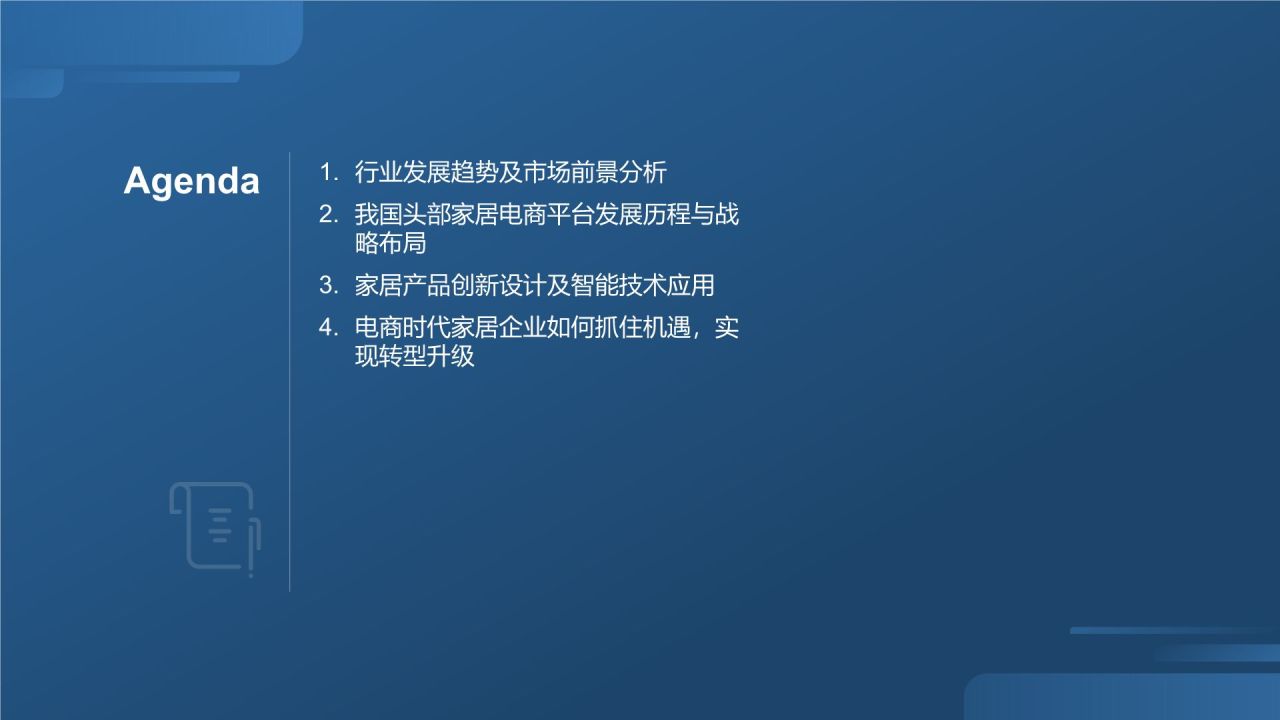 Agenda

1. 行业发展趋势及市场前景分析
2. 我国头部家居电商平台发展历程与战略布局
3. 家居产品创新设计及智能技术应用
4. 电商时代家居企业如何抓住机遇，实现转型升级